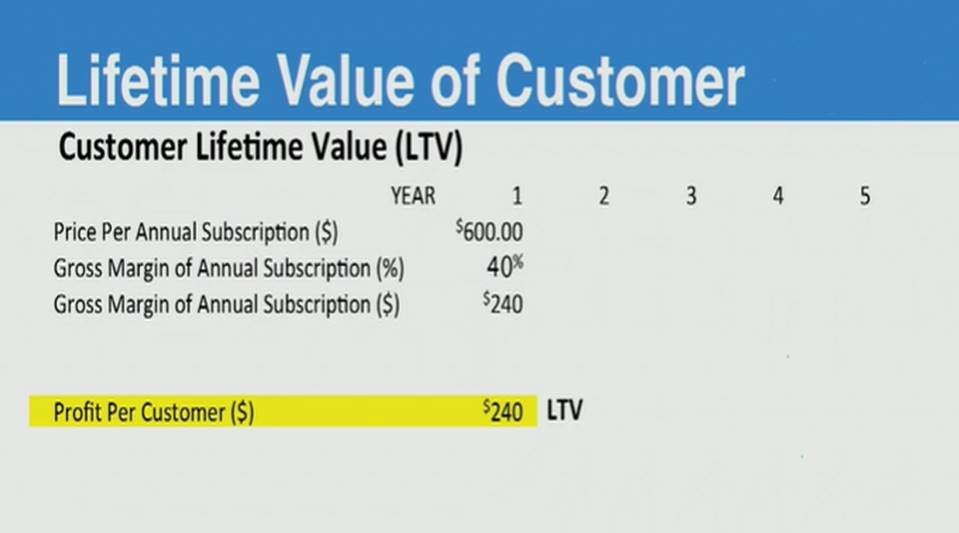 Lifetime Value of Customer

Customer Lifetime Value (LTV)

| YEAR | 1 | 2 | 3 | 4 | 5 |
|---|---|---|---|---|---|
| Price Per Annual Subscription ($) | $600.00 | | | | |
| Gross Margin of Annual Subscription (%) | 40% | | | | |
| Gross Margin of Annual Subscription ($) | $240 | | | | |
| Profit Per Customer ($) | $240 | LTV | | | |